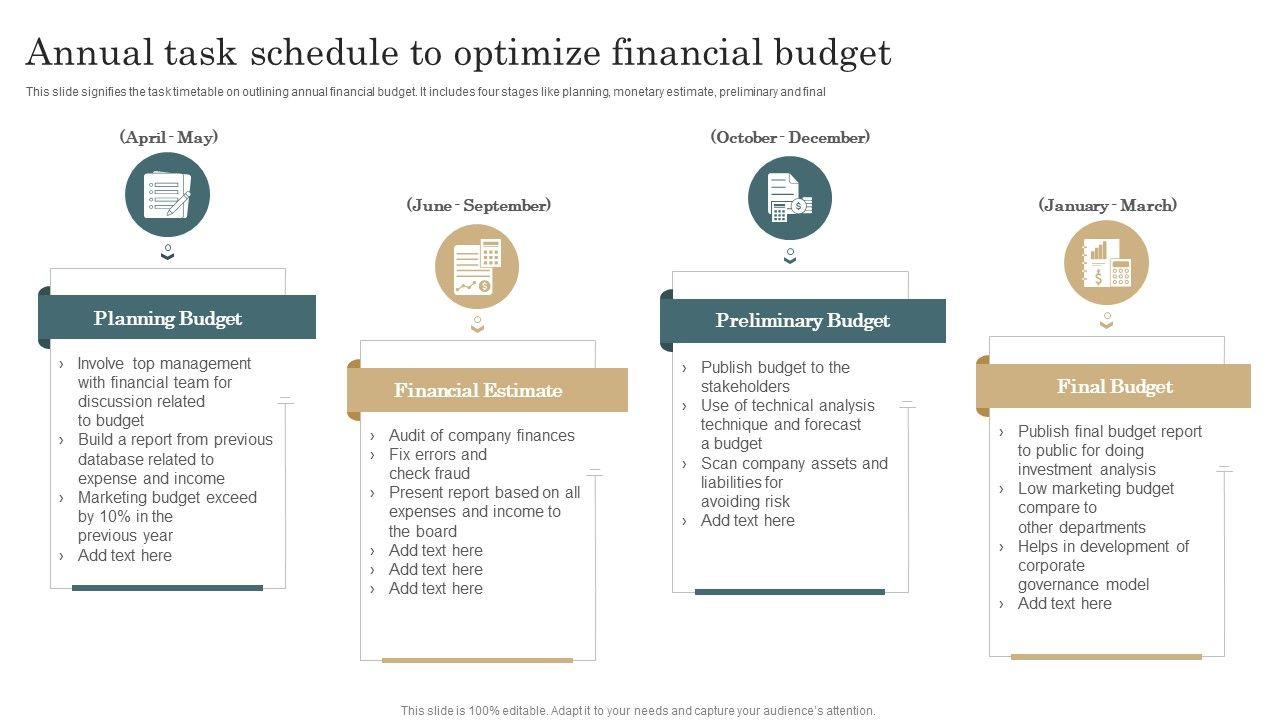 Annual task schedule to optimize financial budget

This slide signifies the task timetable on outlining annual financial budget. It includes four stages like planning, monetary estimate, preliminary and final

(April - May)

Planning Budget

› Involve top management with financial team for discussion related to budget
› Build a report from previous database related to expense and income
› Marketing budget exceed by 10% in the previous year
› Add text here

(June - September)

Financial Estimate

› Audit of company finances
› Fix errors and check fraud
› Present report based on all expenses and income to the board
› Add text here
› Add text here
› Add text here

(October - December)

Preliminary Budget

› Publish budget to the stakeholders
› Use of technical analysis technique and forecast a budget
› Scan company assets and liabilities for avoiding risk
› Add text here

(January - March)

Final Budget

› Publish final budget report to public for doing investment analysis
› Low marketing budget compare to other departments
› Helps in development of corporate governance model
› Add text here

This slide is 100% editable. Adapt it to your needs and capture your audience's attention.